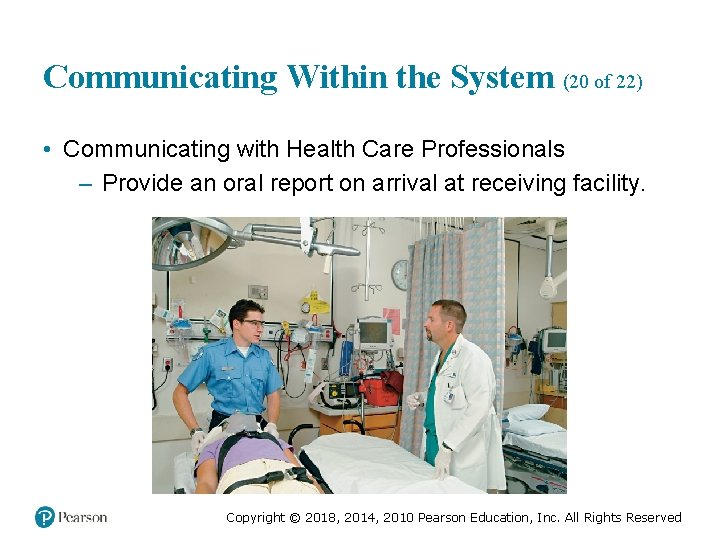 Communicating Within the System (20 of 22)

• Communicating with Health Care Professionals
– Provide an oral report on arrival at receiving facility.

Pearson

Copyright © 2018, 2014, 2010 Pearson Education, Inc. All Rights Reserved